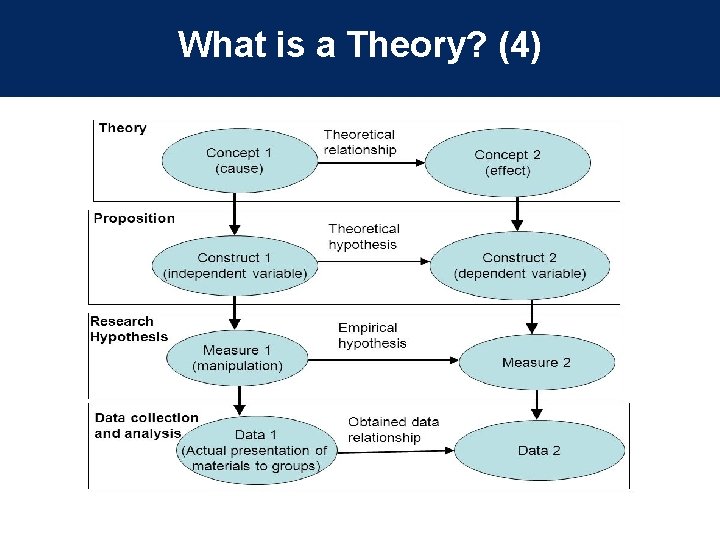 What is a Theory? (4)

Theory

Concept 1 (cause)

Theoretical relationship

Concept 2 (effect)

Proposition

Construct 1 (independent variable)

Theoretical hypothesis

Construct 2 (dependent variable)

Research Hypothesis

Measure 1 (manipulation)

Empirical hypothesis

Measure 2

Data collection and analysis

Data 1 (Actual presentation of materials to groups)

Obtained data relationship

Data 2